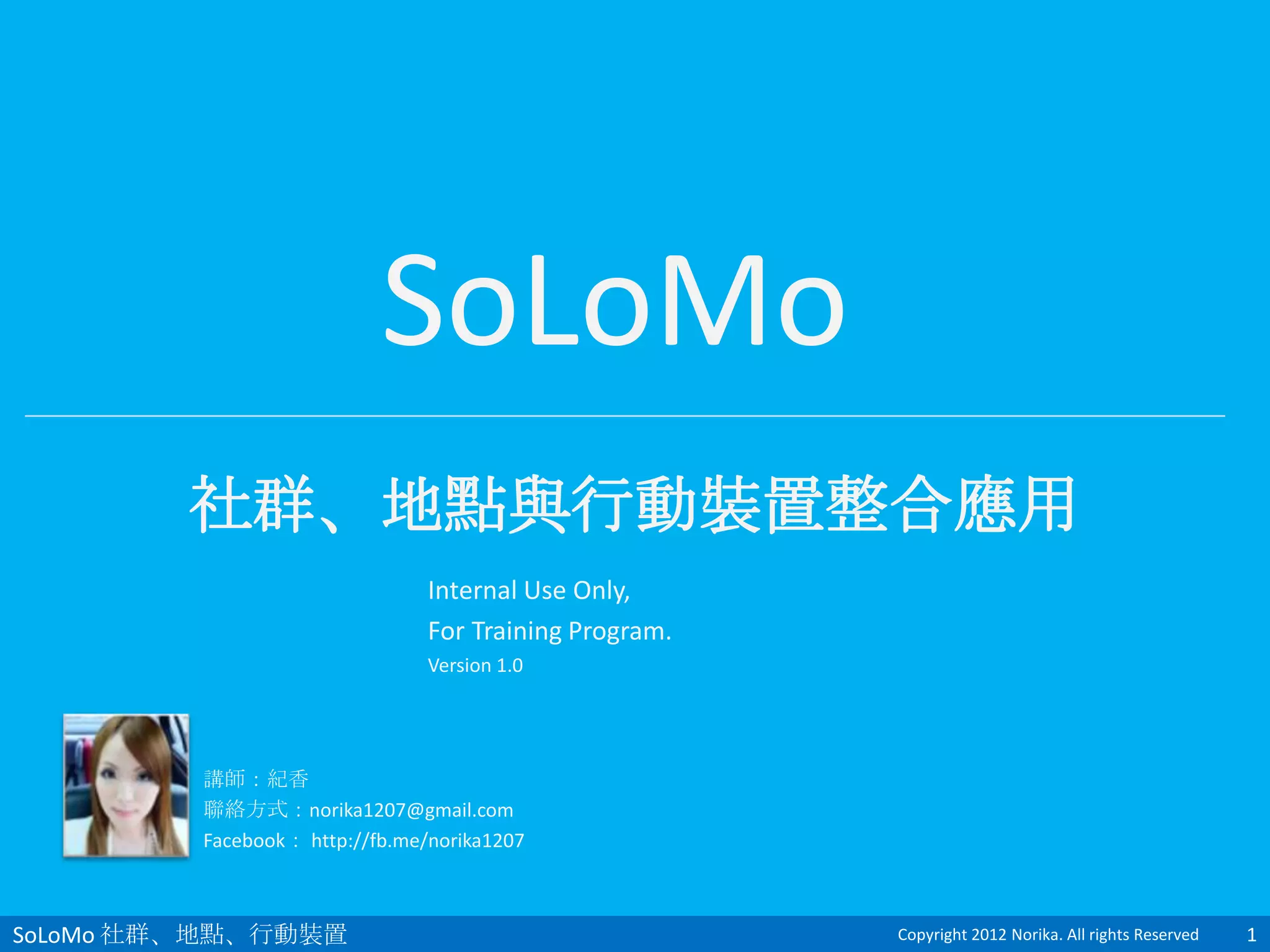 SoLoMo

社群、地點與行動裝置整合應用

Internal Use Only,
For Training Program.
Version 1.0

講師：紀香
聯絡方式：norika1207@gmail.com
Facebook： http://fb.me/norika1207

SoLoMo 社群、地點、行動裝置

Copyright 2012 Norika. All rights Reserved

1